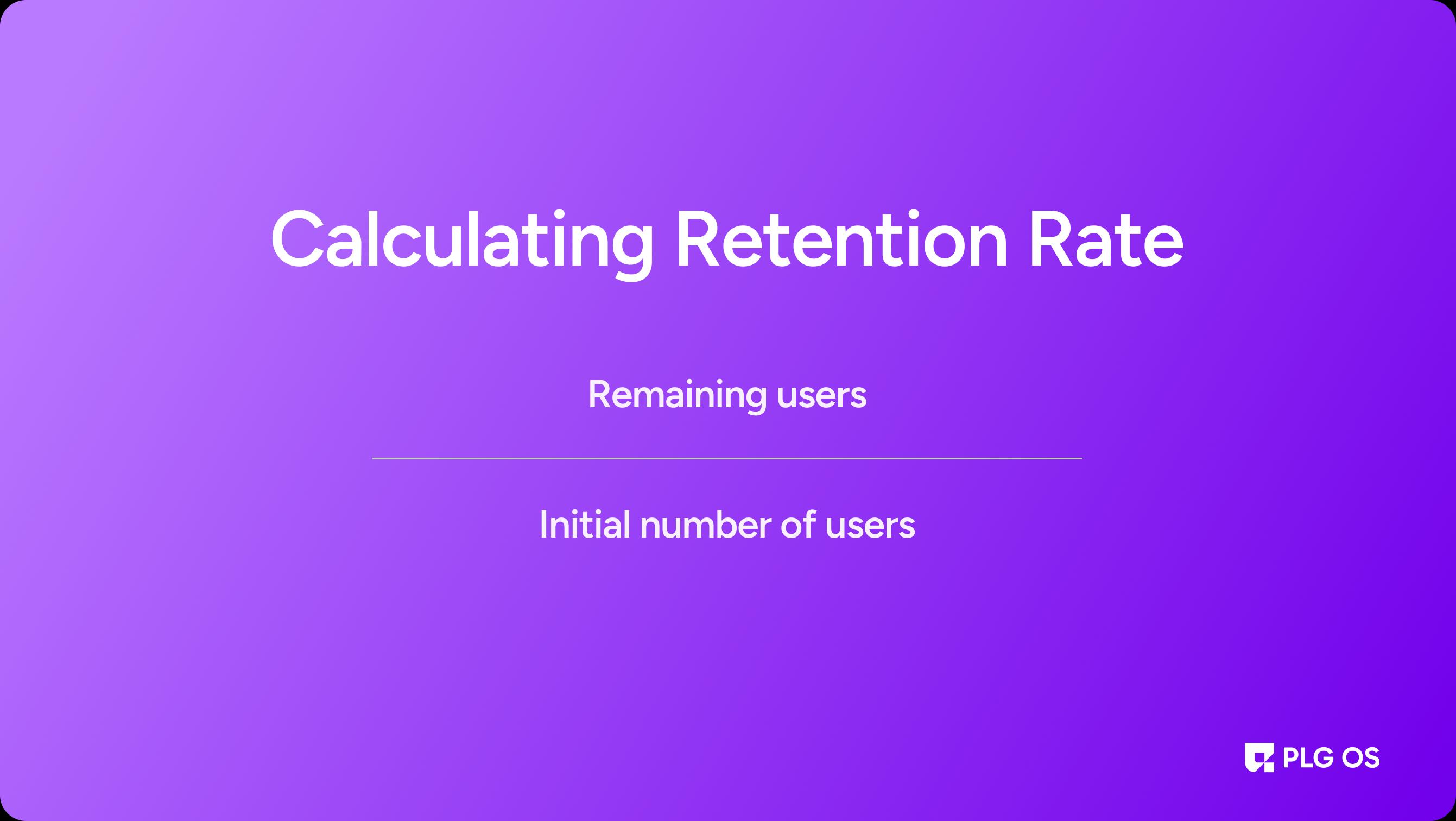 Calculating Retention Rate

$\frac{\text{Remaining users}}{\text{Initial number of users}}$

PLG OS